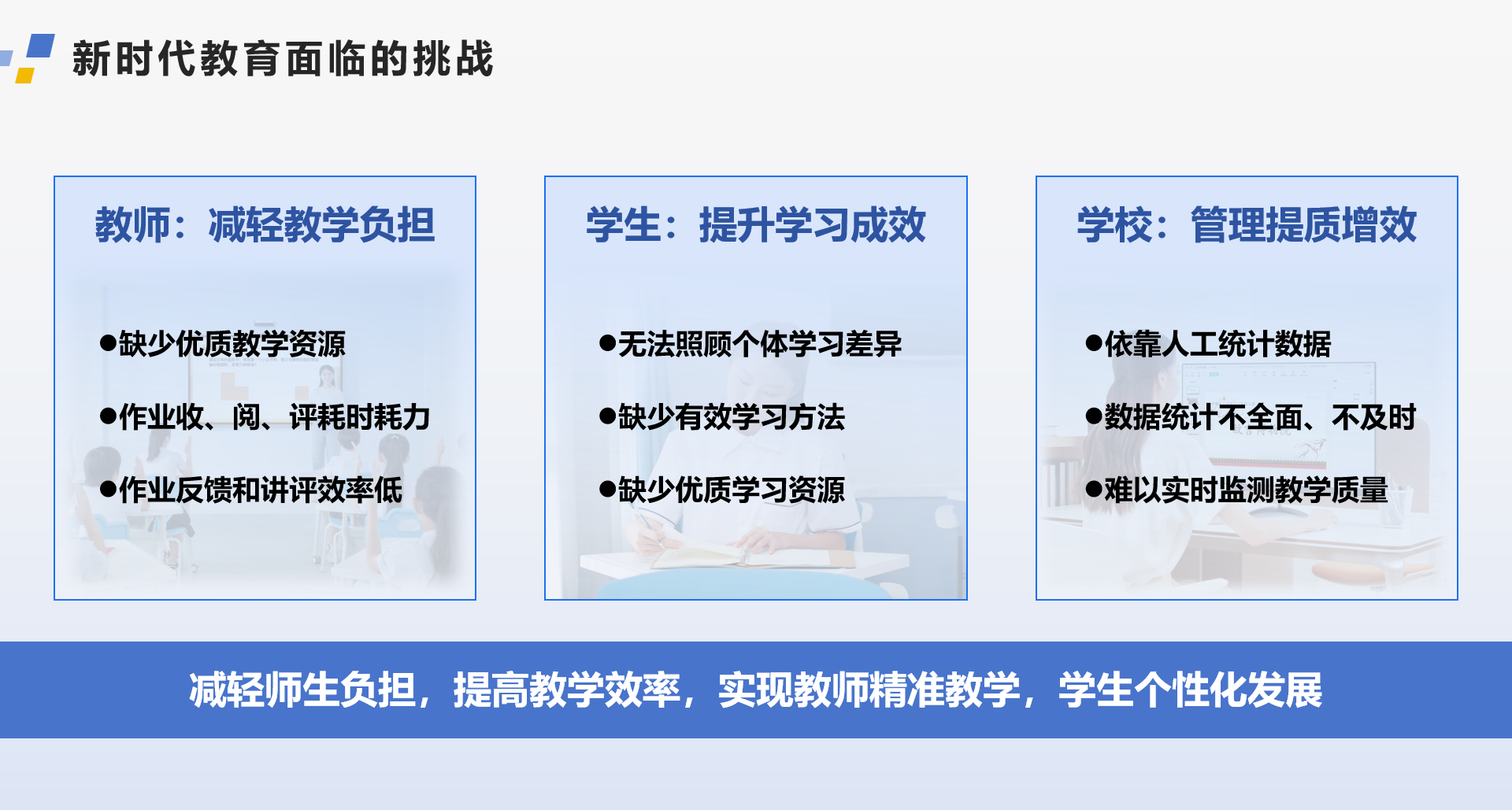 新时代教育面临的挑战

教师：减轻教学负担

●缺少优质教学资源

●作业收、阅、评耗时耗力

●作业反馈和讲评效率低

学生：提升学习成效

●无法照顾个体学习差异

●缺少有效学习方法

●缺少优质学习资源

学校：管理提质增效

●依靠人工统计数据

●数据统计不全面、不及时

●难以实时监测教学质量

减轻师生负担，提高教学效率，实现教师精准教学，学生个性化发展